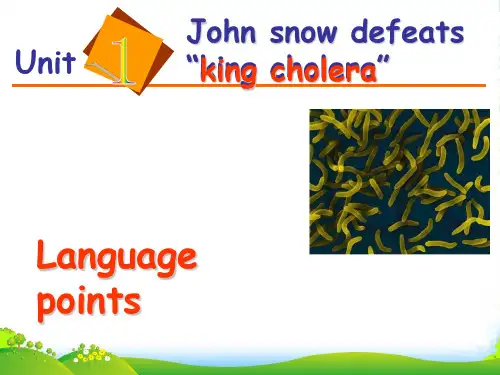 Unit 1

John snow defeats "king cholera"

Language points